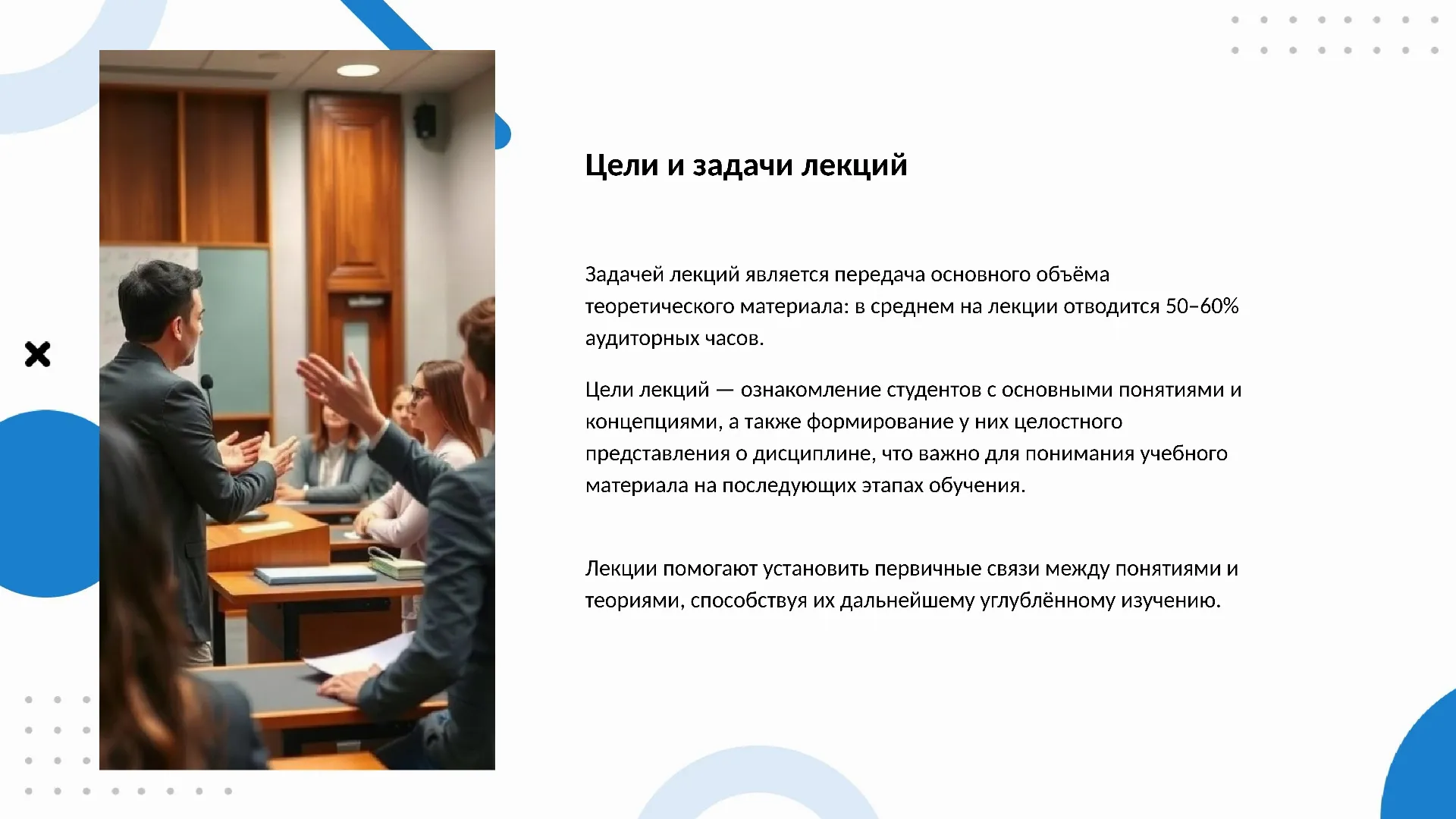 Цели и задачи лекций

Задачей лекций является передача основного объёма теоретического материала: в среднем на лекции отводится 50–60% аудиторных часов.

Цели лекций — ознакомление студентов с основными понятиями и концепциями, а также формирование у них целостного представления о дисциплине, что важно для понимания учебного материала на последующих этапах обучения.

Лекции помогают установить первичные связи между понятиями и теориями, способствуя их дальнейшему углублённому изучению.